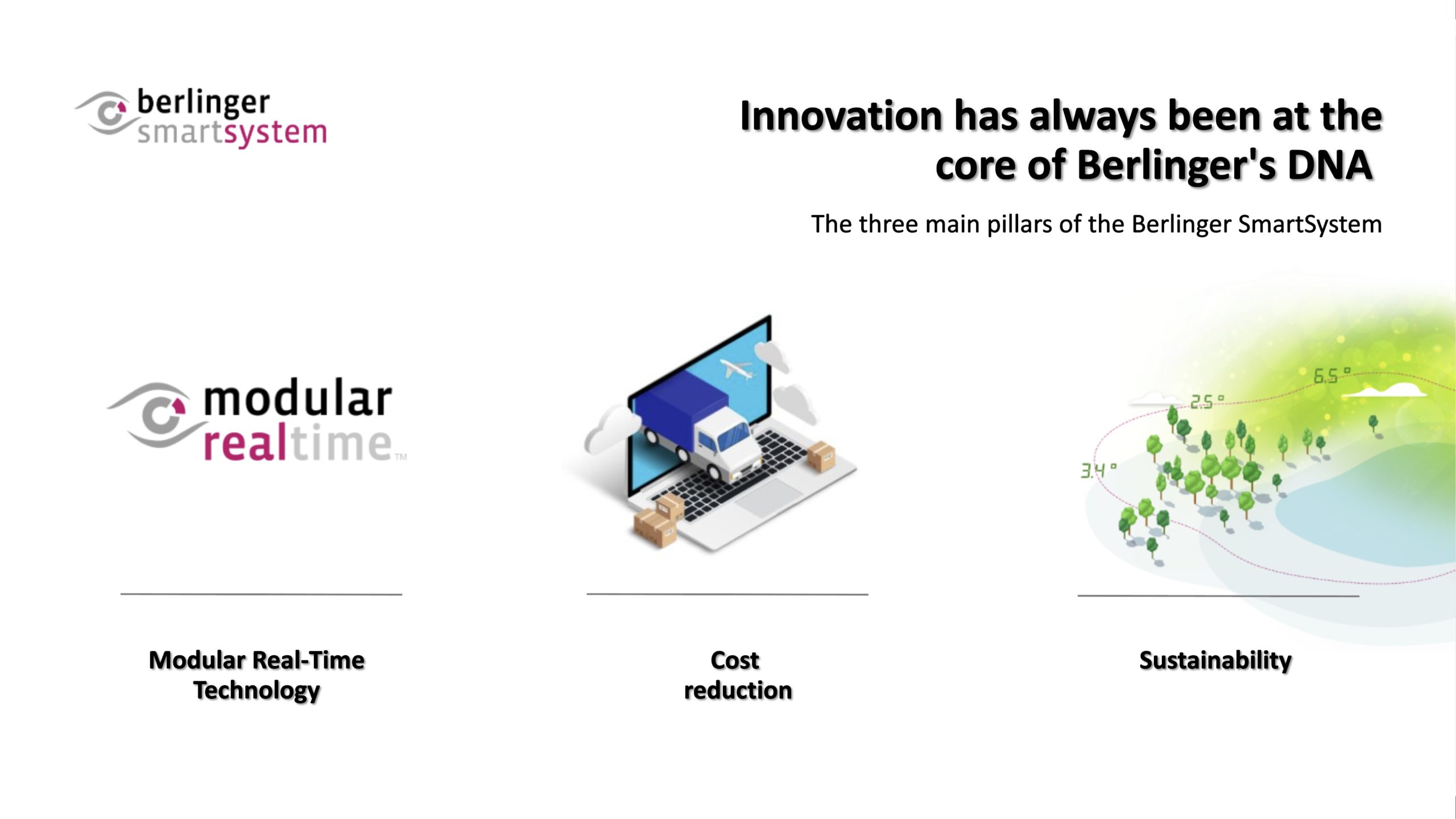 berlinger smartsystem

Innovation has always been at the core of Berlinger's DNA

The three main pillars of the Berlinger SmartSystem

modular realtime™

6.5°
2.5°
3.4°

Modular Real-Time Technology

Cost reduction

Sustainability